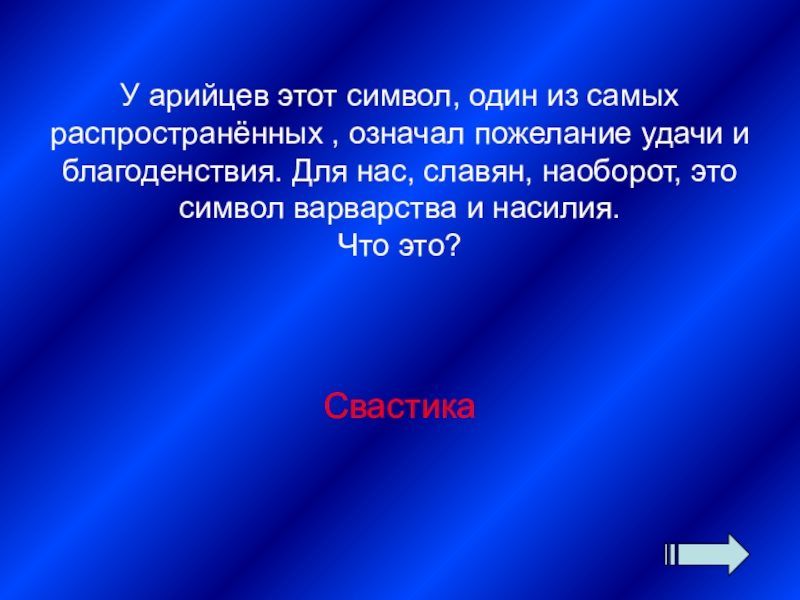 У арийцев этот символ, один из самых распространённых , означал пожелание удачи и благоденствия. Для нас, славян, наоборот, это символ варварства и насилия.
Что это?

Свастика